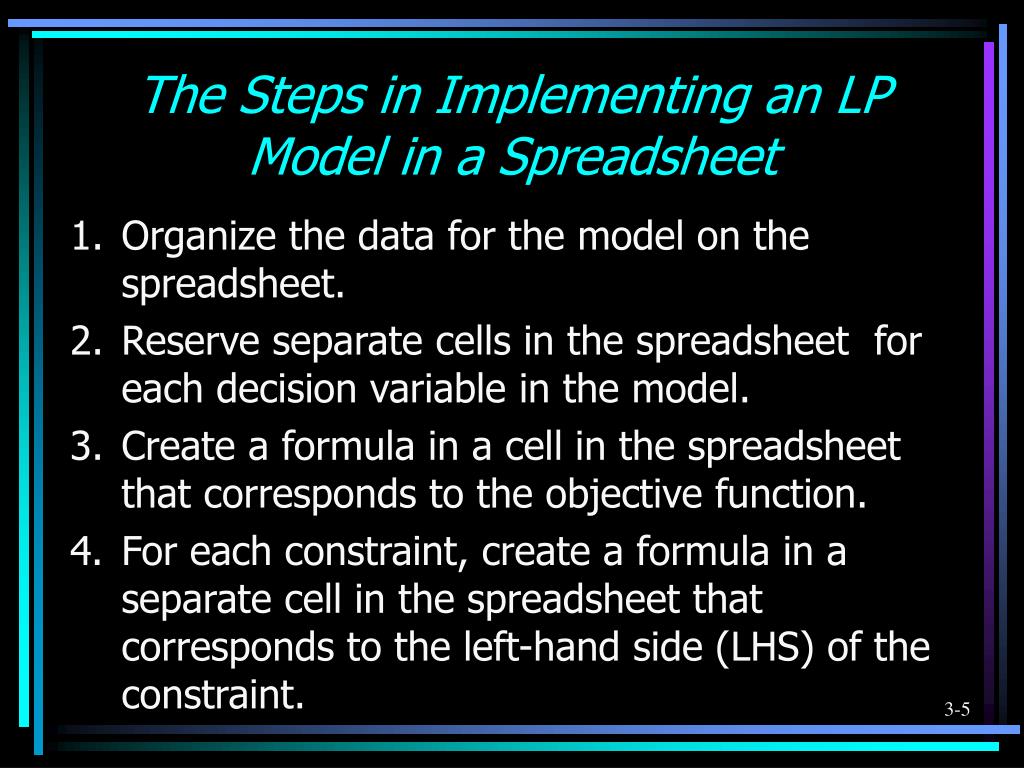 The Steps in Implementing an LP Model in a Spreadsheet

1. Organize the data for the model on the spreadsheet.
2. Reserve separate cells in the spreadsheet for each decision variable in the model.
3. Create a formula in a cell in the spreadsheet that corresponds to the objective function.
4. For each constraint, create a formula in a separate cell in the spreadsheet that corresponds to the left-hand side (LHS) of the constraint.

3-5